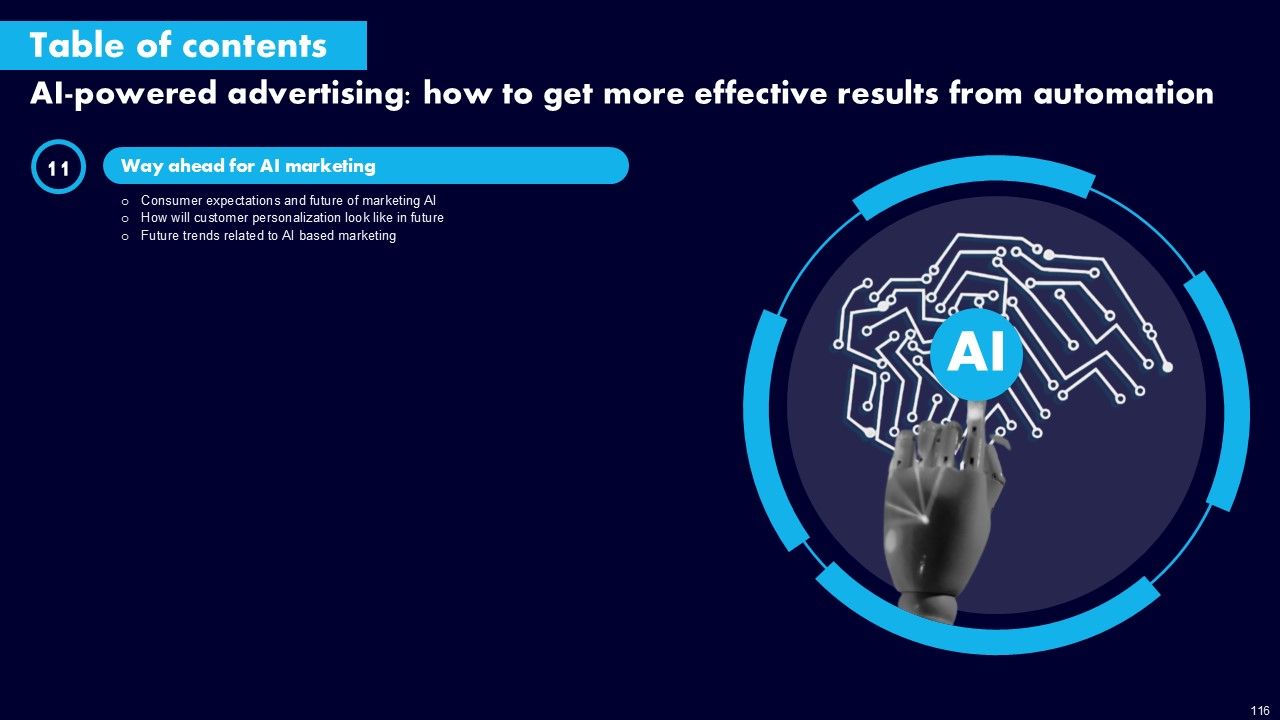 Table of contents

AI-powered advertising: how to get more effective results from automation

11

Way ahead for AI marketing

o Consumer expectations and future of marketing AI
o How will customer personalization look like in future
o Future trends related to AI based marketing

AI

116